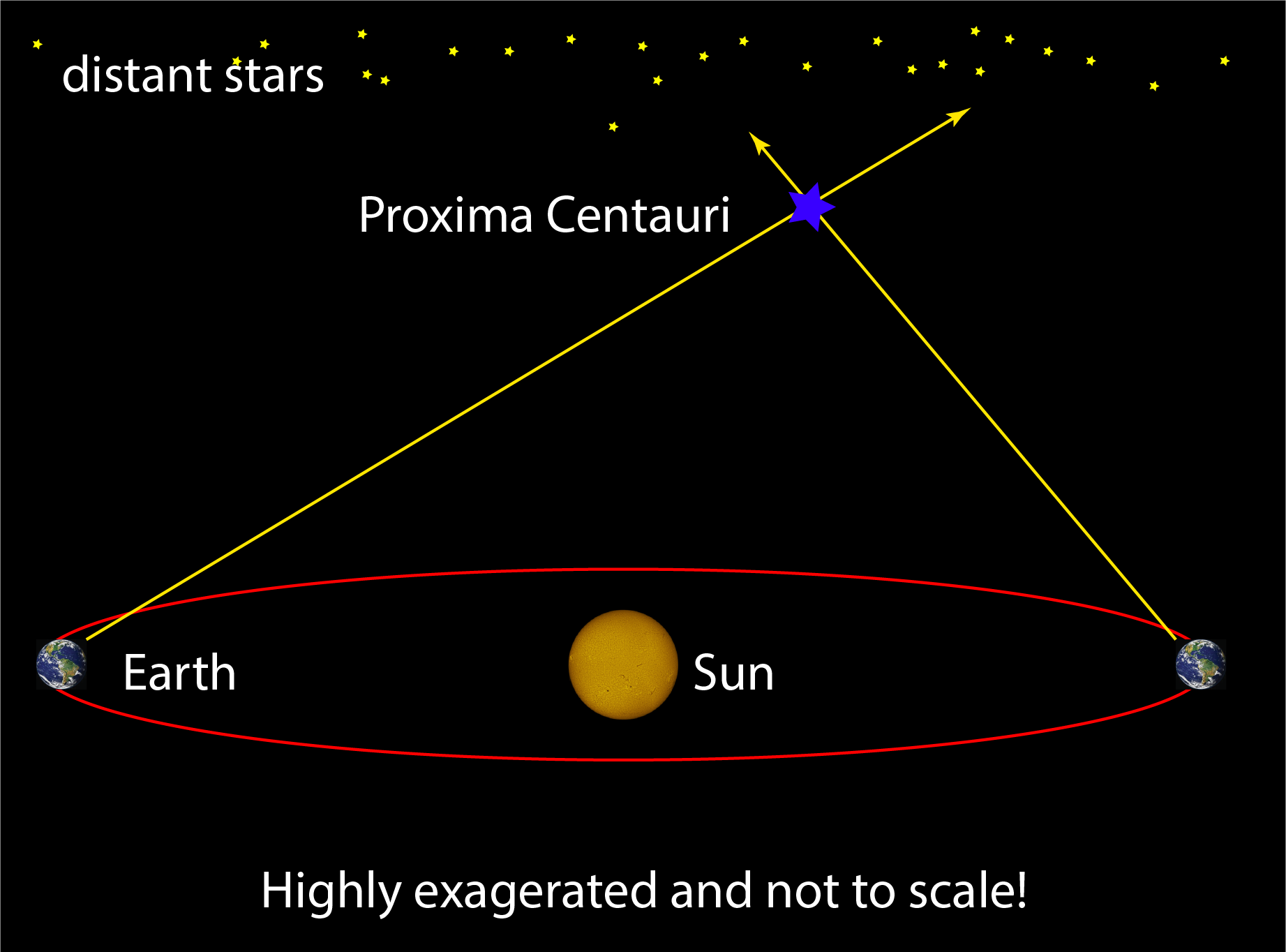 distant stars

Proxima Centauri

Earth

Sun

Highly exagerated and not to scale!